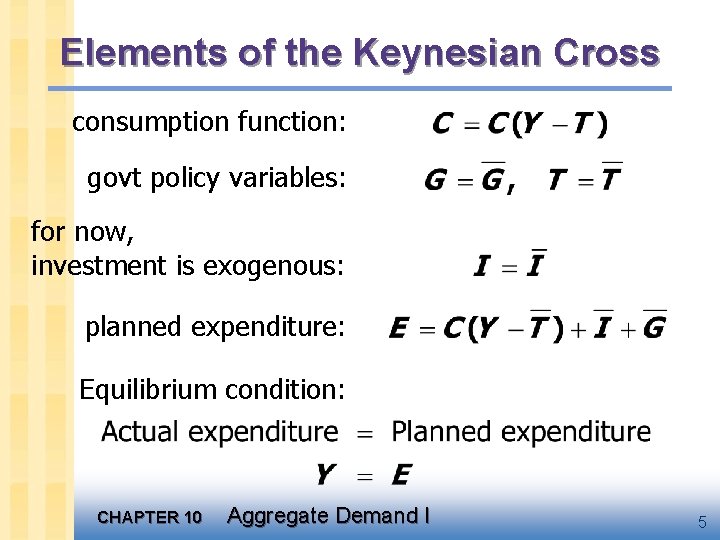 Elements of the Keynesian Cross

consumption function: $C = C(Y - T)$

govt policy variables: $G = \overline{G}, \quad T = \overline{T}$

for now,
investment is exogenous: $I = \overline{I}$

planned expenditure: $E = C(Y - \overline{T}) + \overline{I} + \overline{G}$

Equilibrium condition:
Actual expenditure = Planned expenditure
$Y = E$

CHAPTER 10 Aggregate Demand I

5